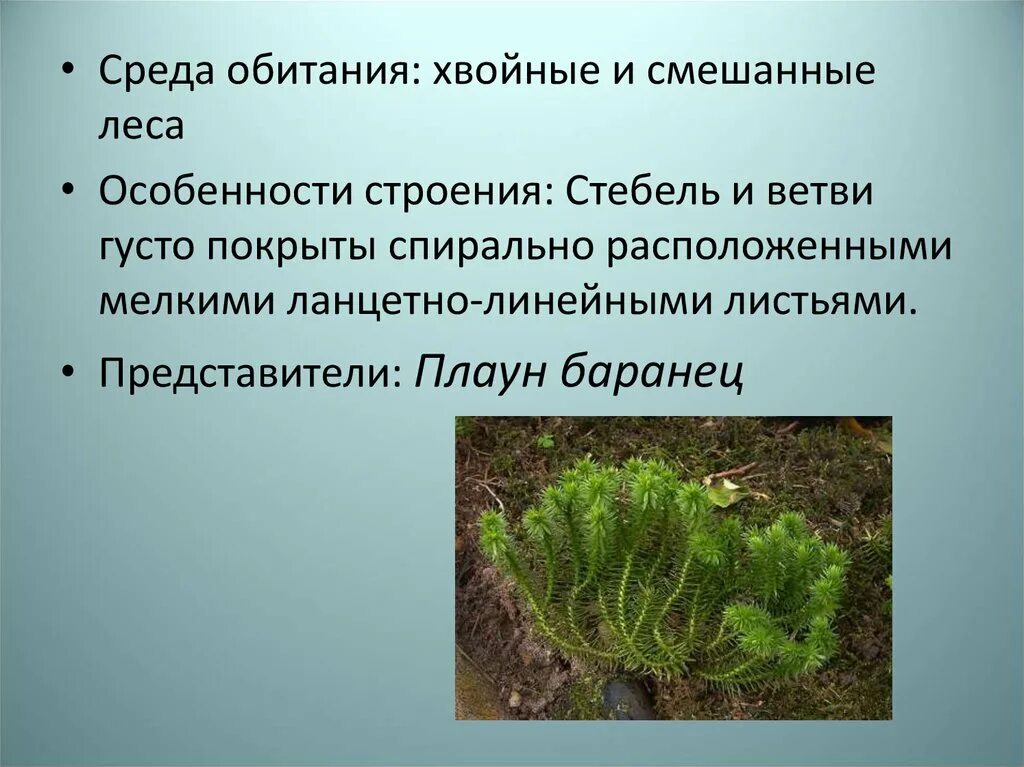 • Среда обитания: хвойные и смешанные леса

• Особенности строения: Стебель и ветви густо покрыты спирально расположенными мелкими ланцетно-линейными листьями.

• Представители: Плаун баранец